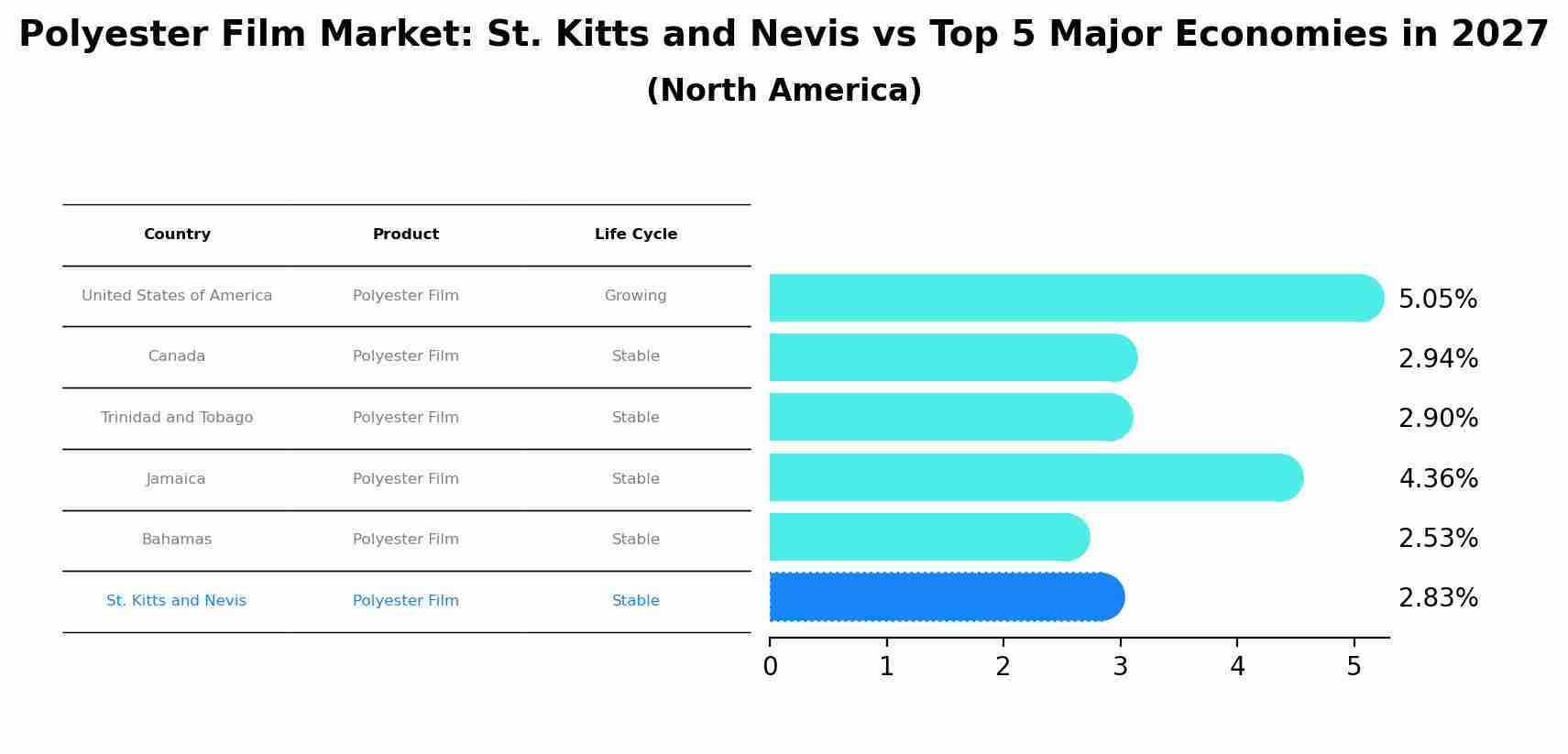 Polyester Film Market: St. Kitts and Nevis vs Top 5 Major Economies in 2027
(North America)

| Country | Product | Life Cycle |
|---|---|---|
| United States of America | Polyester Film | Growing |
| Canada | Polyester Film | Stable |
| Trinidad and Tobago | Polyester Film | Stable |
| Jamaica | Polyester Film | Stable |
| Bahamas | Polyester Film | Stable |
| St. Kitts and Nevis | Polyester Film | Stable |

5.05%
2.94%
2.90%
4.36%
2.53%
2.83%

0 1 2 3 4 5